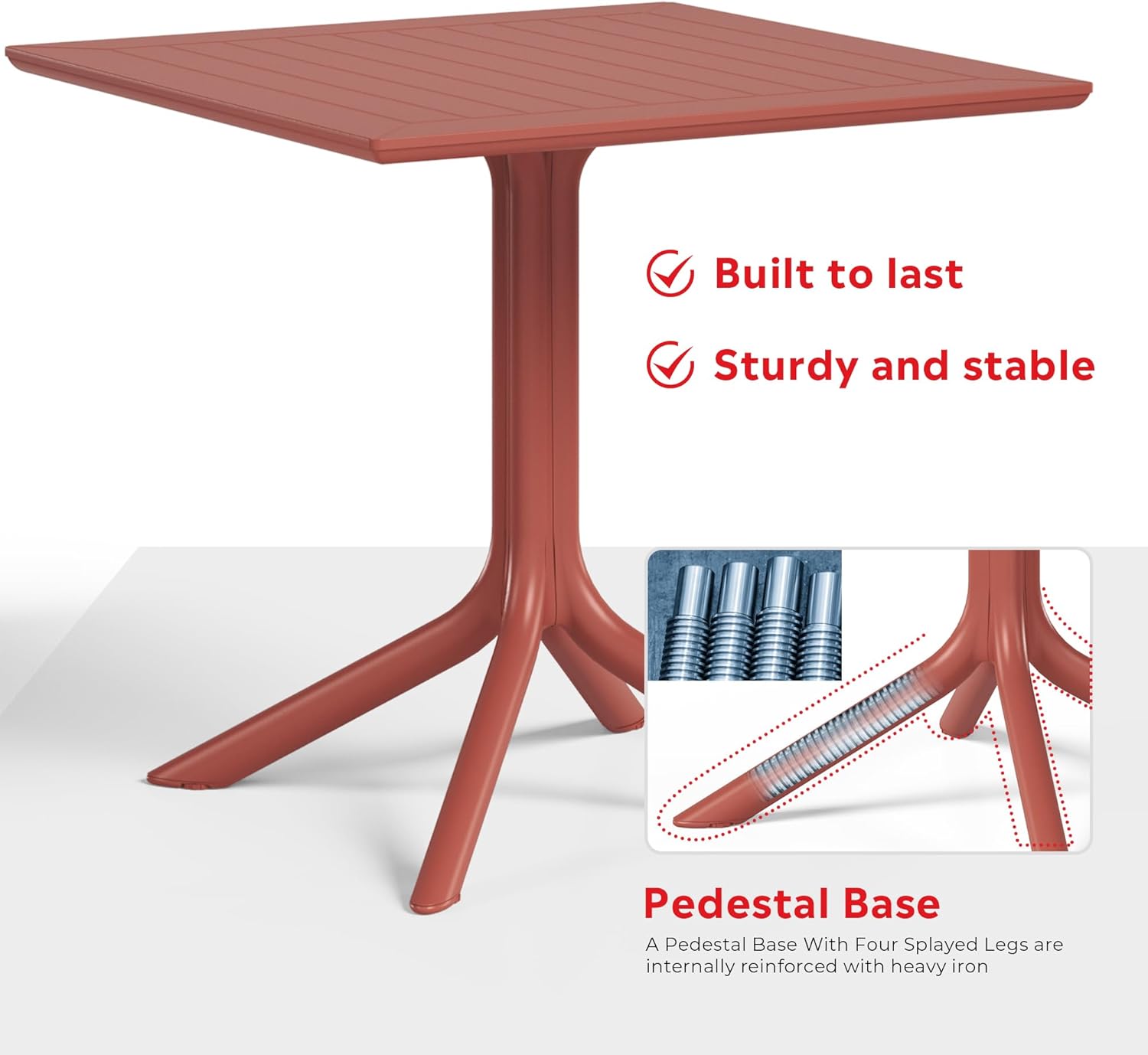 Built to last

Sturdy and stable

Pedestal Base

A Pedestal Base With Four Splayed Legs are internally reinforced with heavy iron